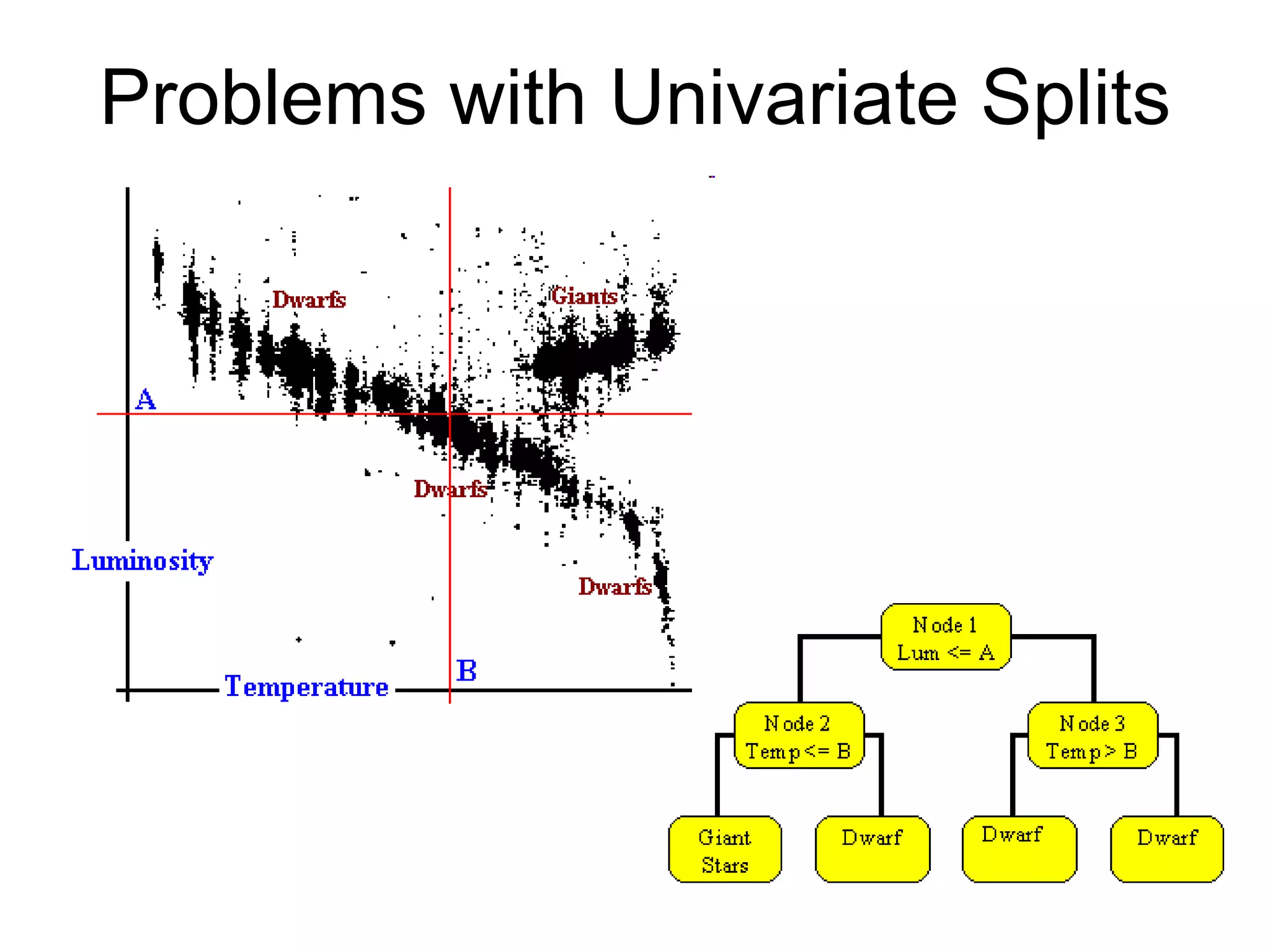 Problems with Univariate Splits

Dwarfs

Giants

A

Dwarfs

Luminosity

Dwarfs

B

Temperature

Node 1
Lum <= A

Node 2
Temp <= B

Node 3
Temp > B

Giant
Stars

Dwarf

Dwarf

Dwarf